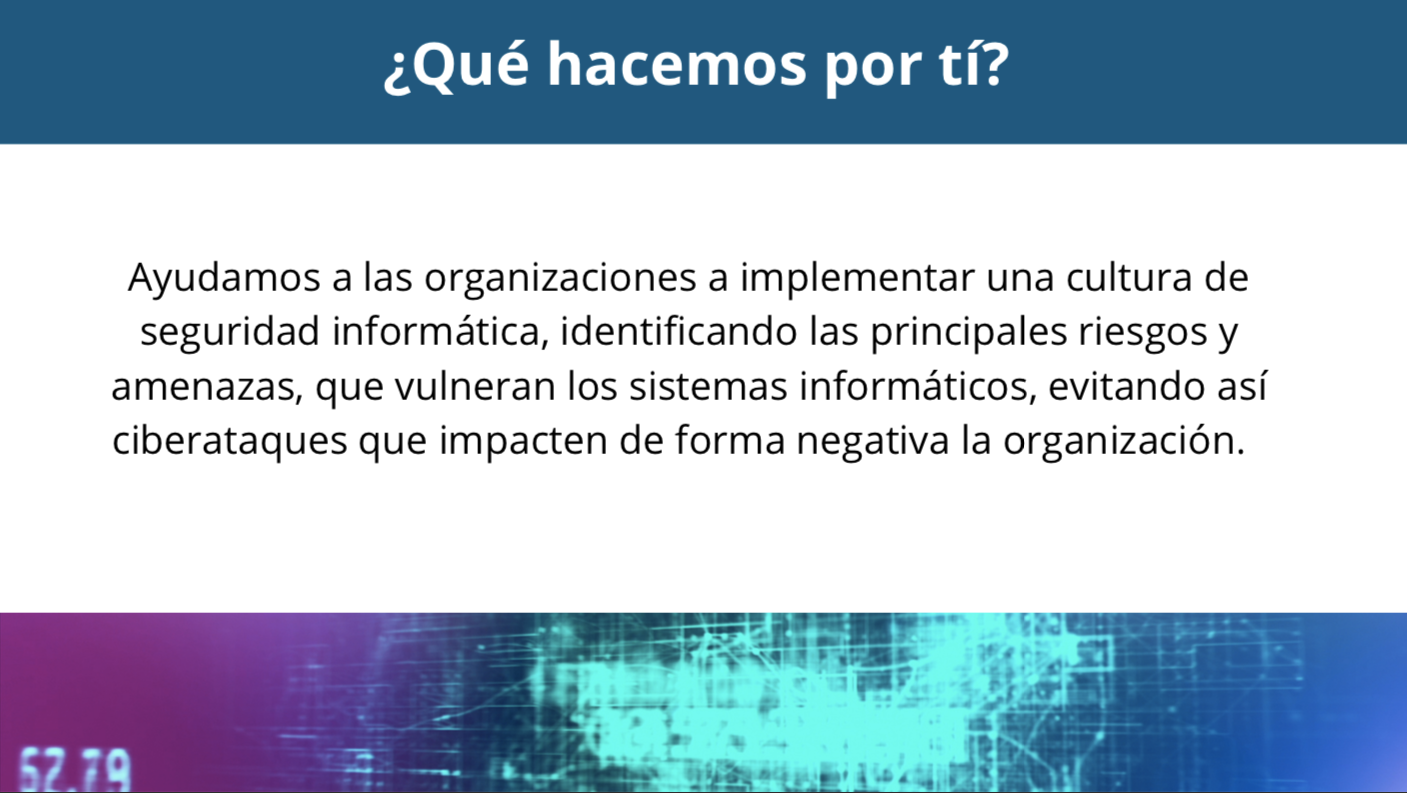 ¿Qué hacemos por tí?

Ayudamos a las organizaciones a implementar una cultura de seguridad informática, identificando las principales riesgos y amenazas, que vulneran los sistemas informáticos, evitando así ciberataques que impacten de forma negativa la organización.

62.79